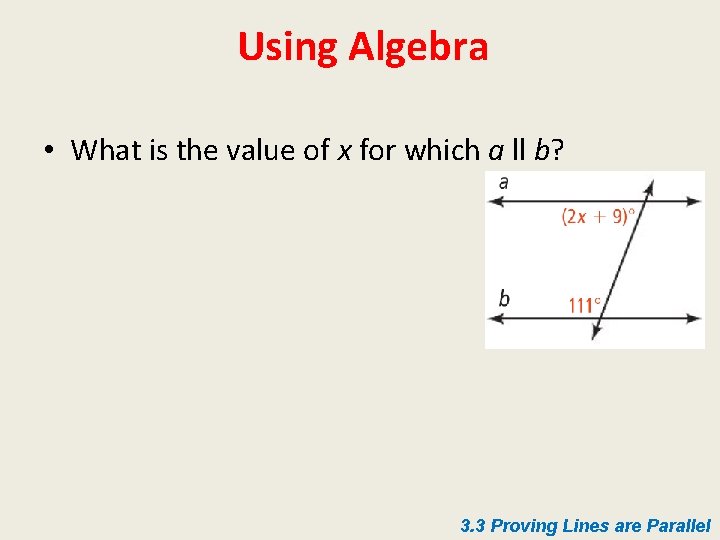 Using Algebra

• What is the value of $x$ for which $a$ ll $b$?

$a$

$(2x + 9)°$

$b$

$111°$

3.3 Proving Lines are Parallel